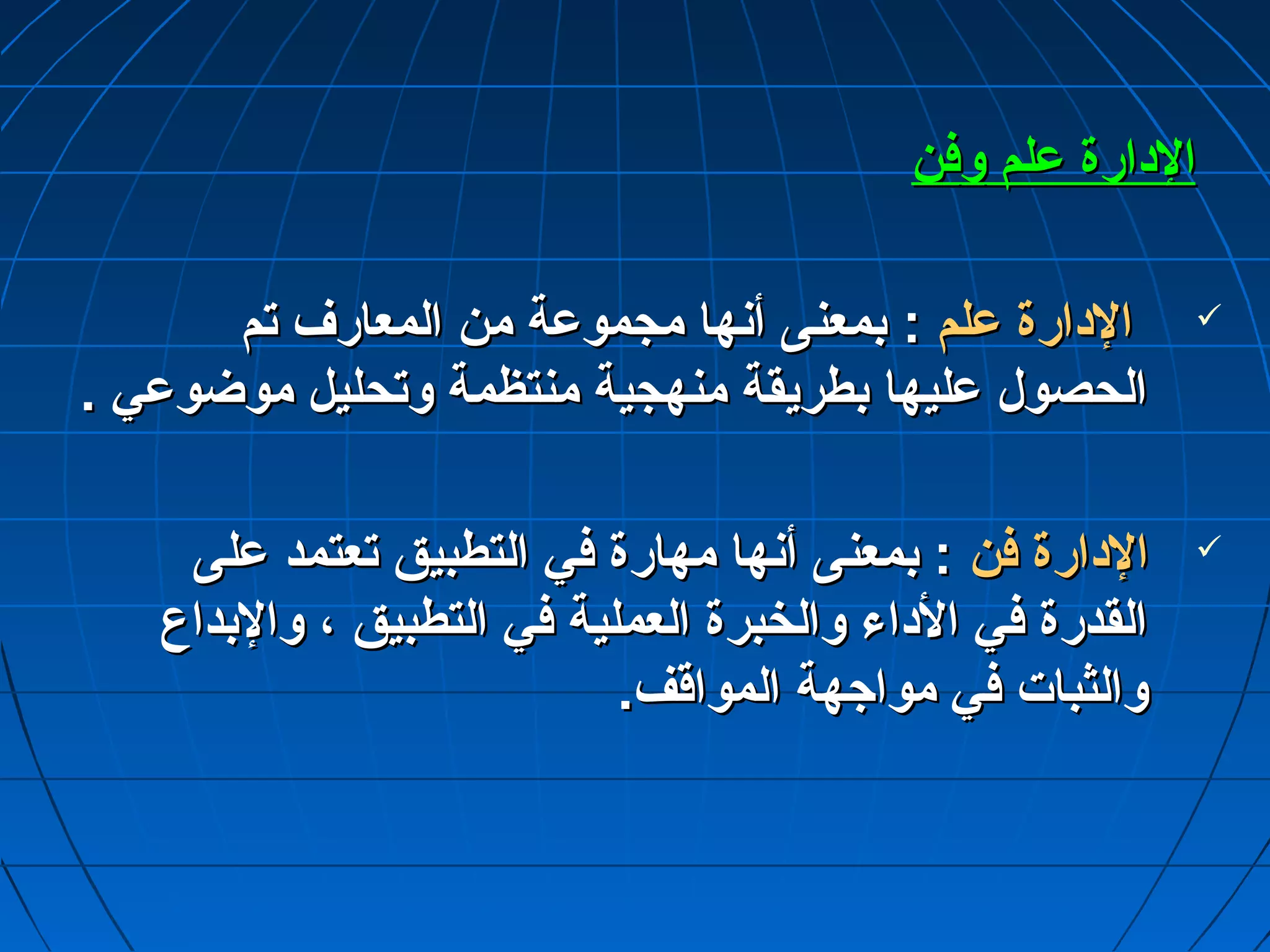 الإدارة علم وفن

✓ الإدارة علم : بمعنى أنها مجموعة من المعارف تم الحصول عليها بطريقة منهجية منتظمة وتحليل موضوعي .

✓ الإدارة فن : بمعنى أنها مهارة في التطبيق تعتمد على القدرة في الأداء والخبرة العملية في التطبيق ، والإبداع والثبات في مواجهة المواقف.